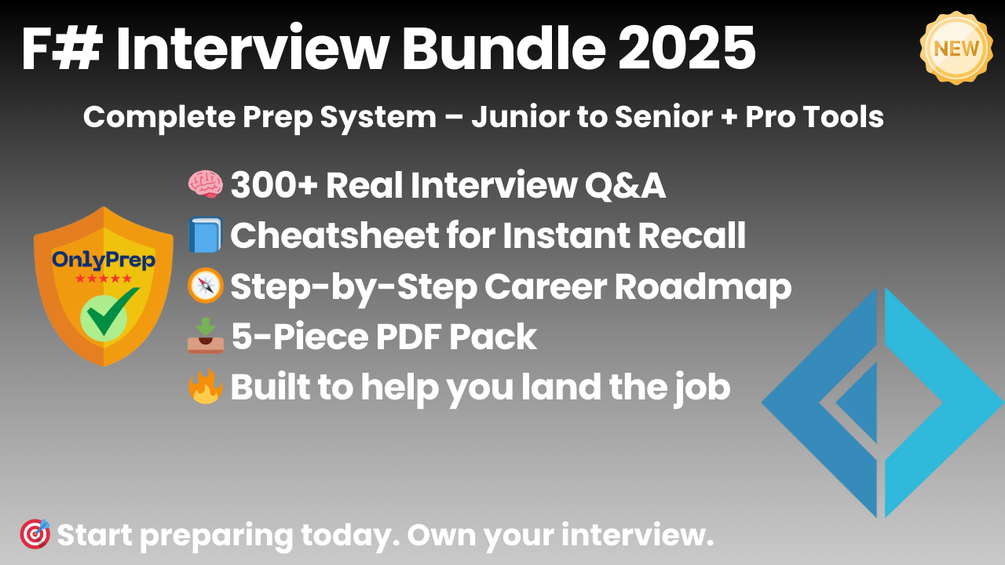 F# Interview Bundle 2025

NEW

Complete Prep System – Junior to Senior + Pro Tools

OnlyPrep
★★★★★

🧠 300+ Real Interview Q&A
📘 Cheatsheet for Instant Recall
🧭 Step-by-Step Career Roadmap
📥 5-Piece PDF Pack
🔥 Built to help you land the job

🎯 Start preparing today. Own your interview.